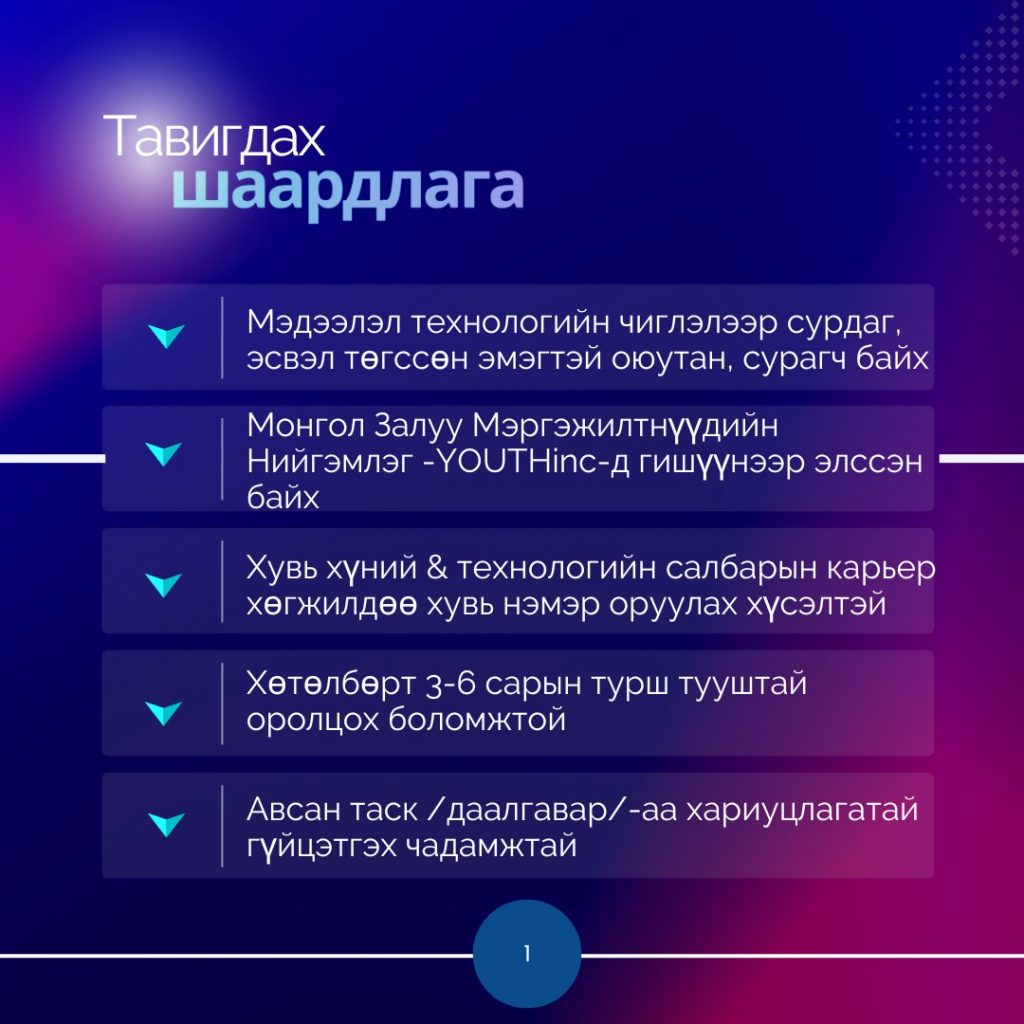 Тавигдах
шаардлага

Мэдээлэл технологийн чиглэлээр сурдаг, эсвэл төгссөн эмэгтэй оюутан, сурагч байх

Монгол Залуу Мэргэжилтнүүдийн Нийгэмлэг -YOUTHinc-д гишүүнээр элссэн байх

Хувь хүний & технологийн салбарын карьер хөгжилдөө хувь нэмэр оруулах хүсэлтэй

Хөтөлбөрт 3-6 сарын турш тууштай оролцох боломжтой

Авсан таск /даалгавар/-аа хариуцлагатай гүйцэтгэх чадамжтай

1